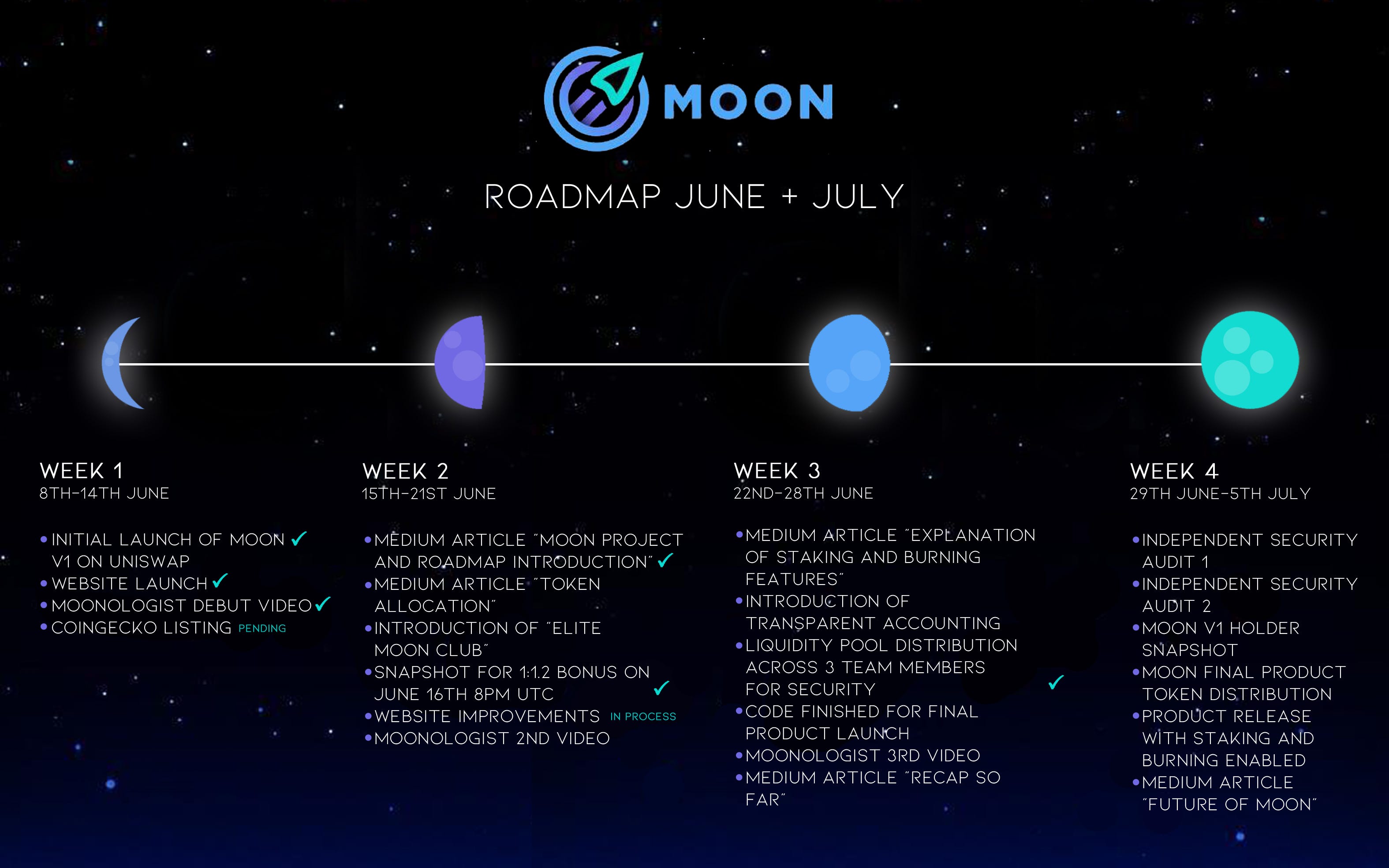 MOON

ROADMAP JUNE + JULY

WEEK 1
8TH-14TH JUNE

• INITIAL LAUNCH OF MOON V1 ON UNISWAP ✓
• WEBSITE LAUNCH ✓
• MOONOLOGIST DEBUT VIDEO ✓
• COINGECKO LISTING PENDING

WEEK 2
15TH-21ST JUNE

• MEDIUM ARTICLE "MOON PROJECT AND ROADMAP INTRODUCTION" ✓
• MEDIUM ARTICLE "TOKEN ALLOCATION"
• INTRODUCTION OF "ELITE MOON CLUB"
• SNAPSHOT FOR 1:1.2 BONUS ON JUNE 16TH 8PM UTC ✓
• WEBSITE IMPROVEMENTS IN PROCESS
• MOONOLOGIST 2ND VIDEO

WEEK 3
22ND-28TH JUNE

• MEDIUM ARTICLE "EXPLANATION OF STAKING AND BURNING FEATURES"
• INTRODUCTION OF TRANSPARENT ACCOUNTING
• LIQUIDITY POOL DISTRIBUTION ACROSS 3 TEAM MEMBERS FOR SECURITY ✓
• CODE FINISHED FOR FINAL PRODUCT LAUNCH
• MOONOLOGIST 3RD VIDEO
• MEDIUM ARTICLE "RECAP SO FAR"

WEEK 4
29TH JUNE-5TH JULY

• INDEPENDENT SECURITY AUDIT 1
• INDEPENDENT SECURITY AUDIT 2
• MOON V1 HOLDER SNAPSHOT
• MOON FINAL PRODUCT TOKEN DISTRIBUTION
• PRODUCT RELEASE WITH STAKING AND BURNING ENABLED
• MEDIUM ARTICLE "FUTURE OF MOON"